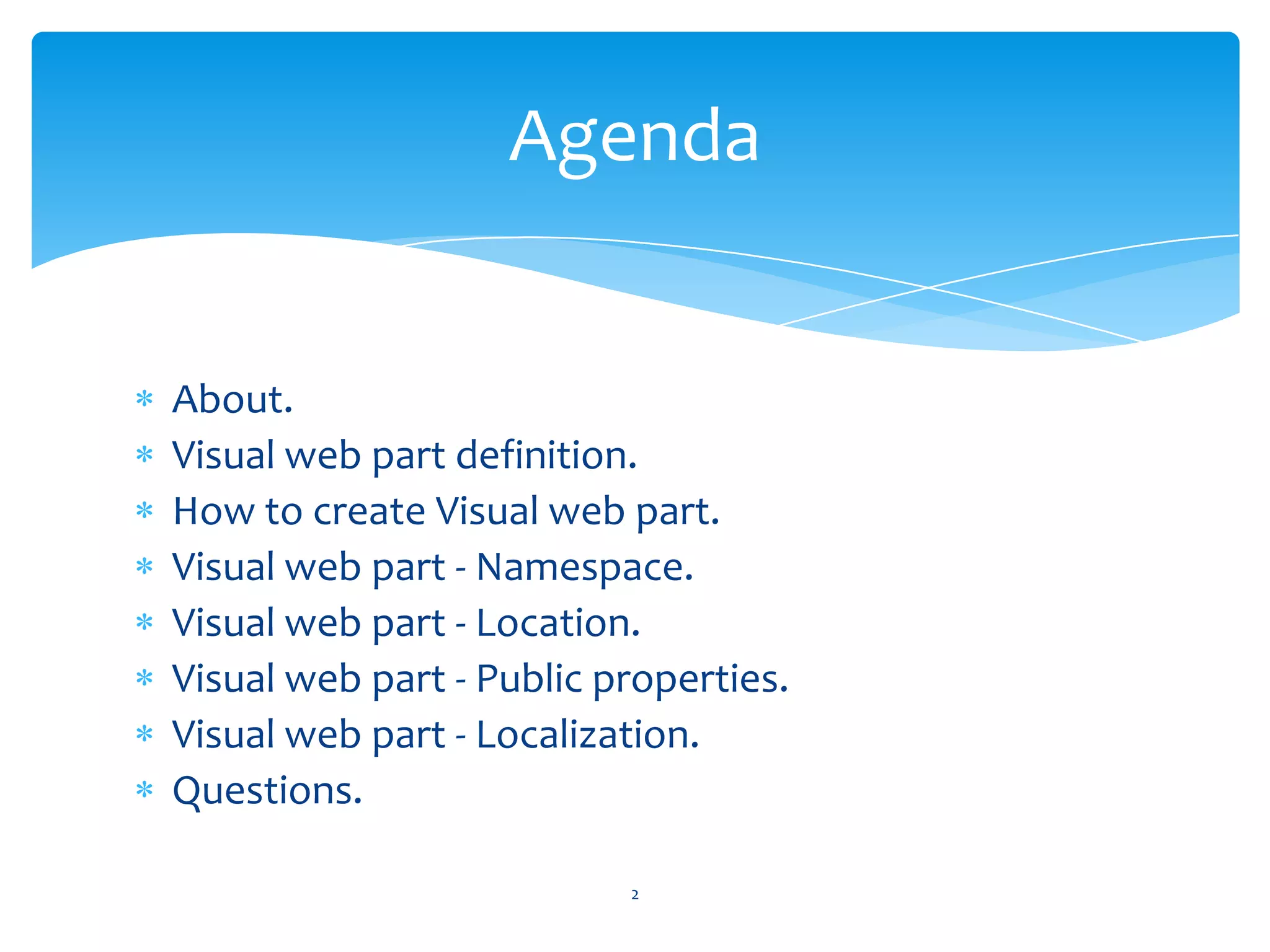 Agenda

* About.
* Visual web part definition.
* How to create Visual web part.
* Visual web part - Namespace.
* Visual web part - Location.
* Visual web part - Public properties.
* Visual web part - Localization.
* Questions.

2